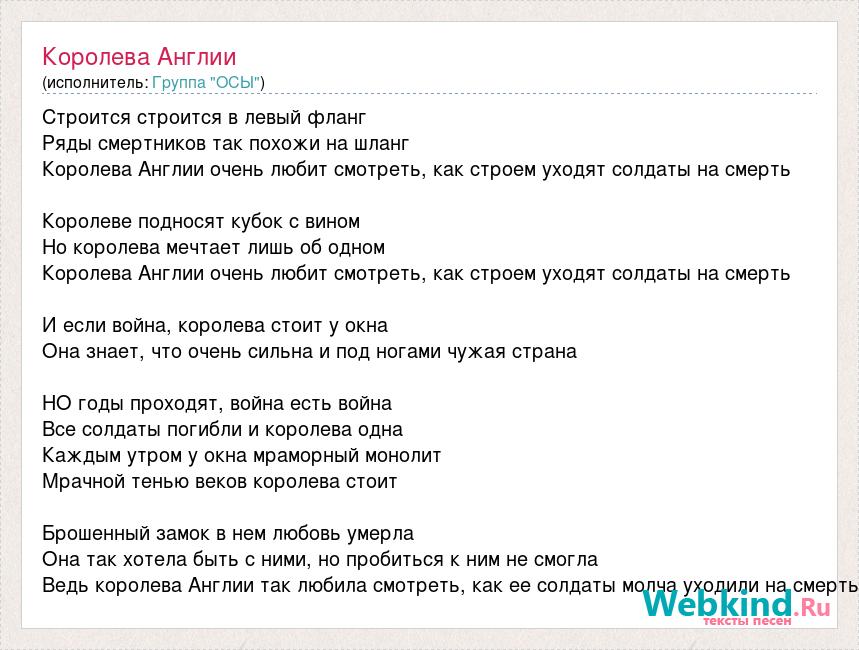 Королева Англии
(исполнитель: Группа "ОСЫ")

Строится строится в левый фланг
Ряды смертников так похожи на шланг
Королева Англии очень любит смотреть, как строем уходят солдаты на смерть

Королеве подносят кубок с вином
Но королева мечтает лишь об одном
Королева Англии очень любит смотреть, как строем уходят солдаты на смерть

И если война, королева стоит у окна
Она знает, что очень сильна и под ногами чужая страна

НО годы проходят, война есть война
Все солдаты погибли и королева одна
Каждым утром у окна мраморный монолит
Мрачной тенью веков королева стоит

Брошенный замок в нем любовь умерла
Она так хотела быть с ними, но пробиться к ним не смогла
Ведь королева Англии так любила смотреть, как ее солдаты молча уходили на смерть

Webkind.Ru
тексты песен